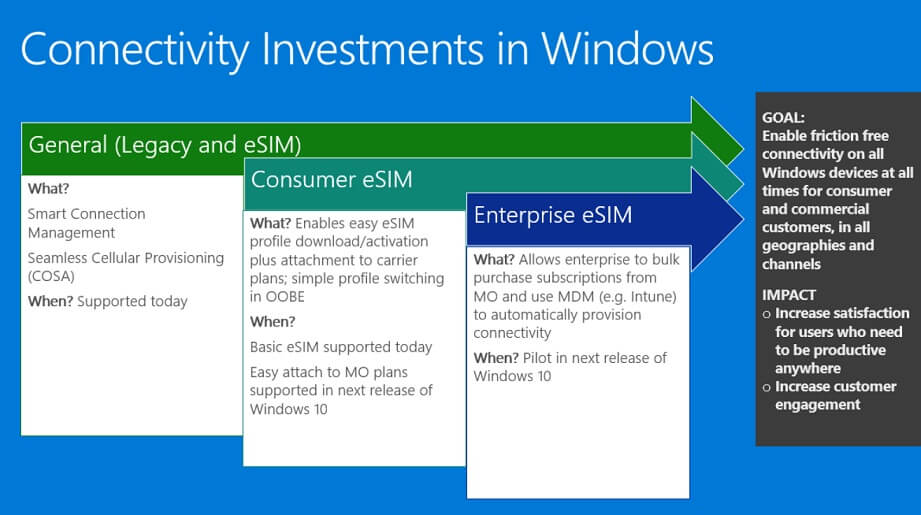 Connectivity Investments in Windows

General (Legacy and eSIM)

What?

Smart Connection Management

Seamless Cellular Provisioning (COSA)

When? Supported today

Consumer eSIM

What? Enables easy eSIM profile download/activation plus attachment to carrier plans; simple profile switching in OOBE

When?

Basic eSIM supported today

Easy attach to MO plans supported in next release of Windows 10

Enterprise eSIM

What? Allows enterprise to bulk purchase subscriptions from MO and use MDM (e.g. Intune) to automatically provision connectivity

When? Pilot in next release of Windows 10

GOAL:
Enable friction free connectivity on all Windows devices at all times for consumer and commercial customers, in all geographies and channels

IMPACT
○ Increase satisfaction for users who need to be productive anywhere
○ Increase customer engagement